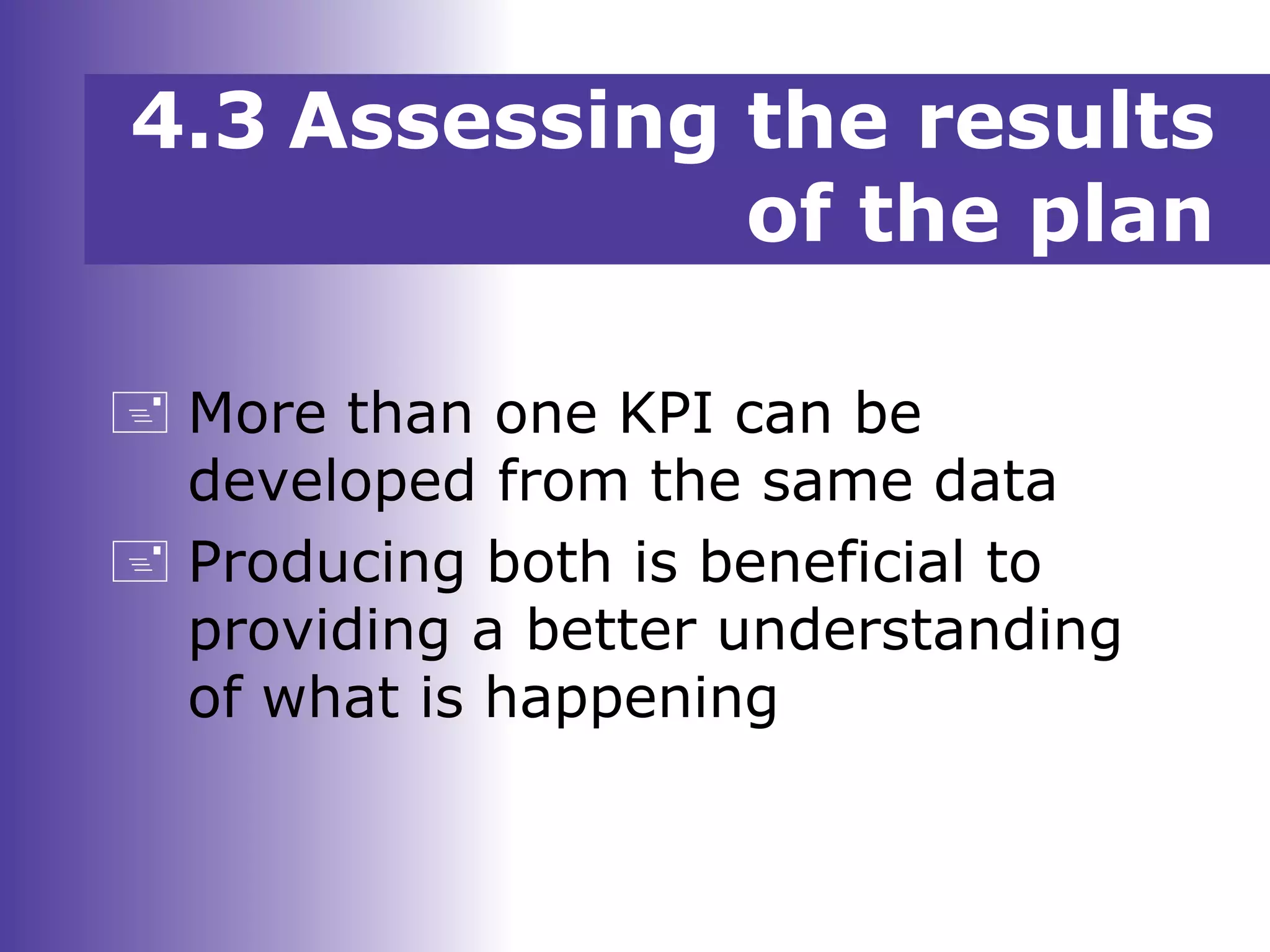 4.3 Assessing the results of the plan

More than one KPI can be developed from the same data

Producing both is beneficial to providing a better understanding of what is happening